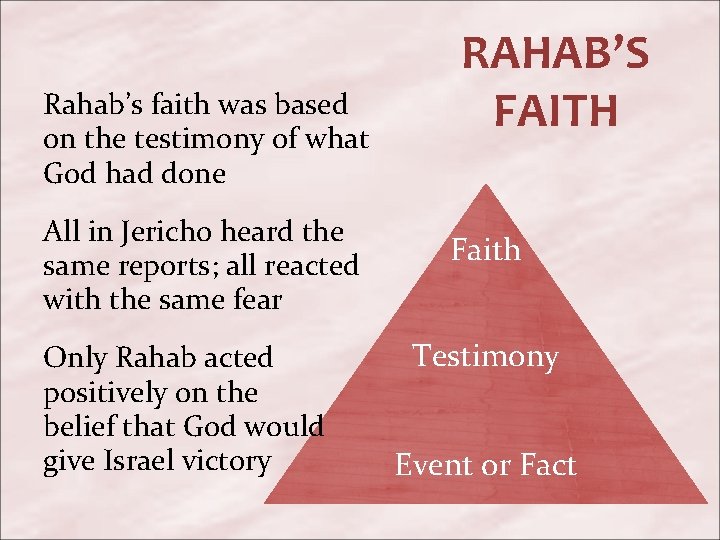 RAHAB'S FAITH

Rahab's faith was based on the testimony of what God had done

All in Jericho heard the same reports; all reacted with the same fear

Only Rahab acted positively on the belief that God would give Israel victory

Faith

Testimony

Event or Fact